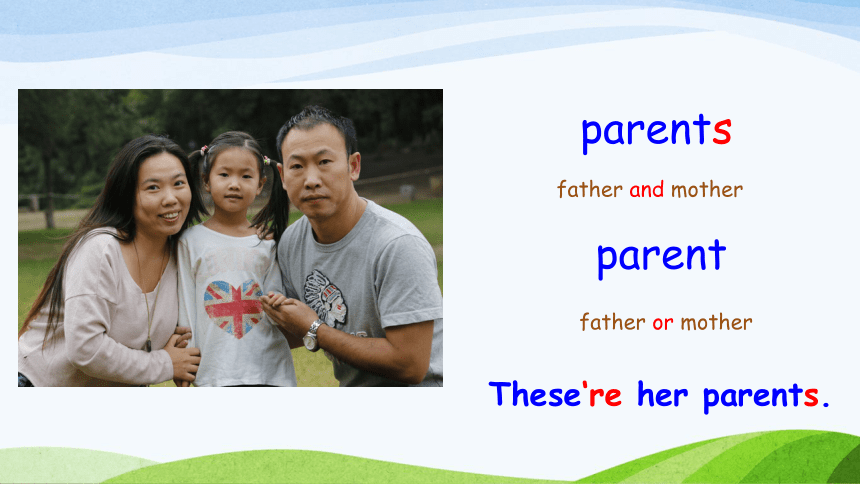 parents

father and mother

parent

father or mother

These're her parents.